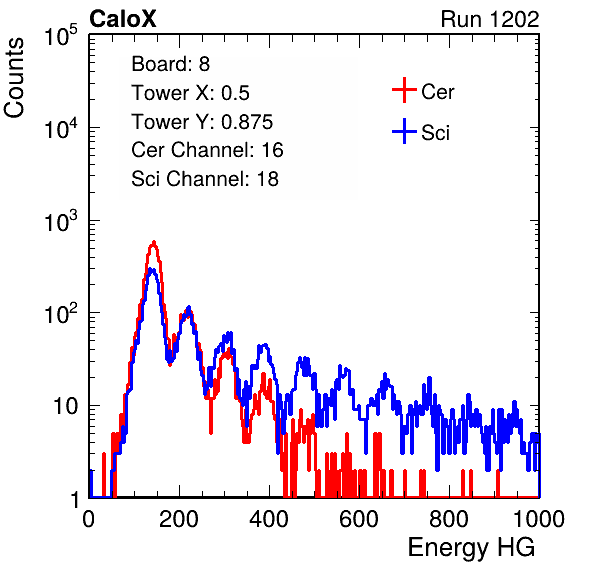 CaloX

Run 1202

Counts

$10^5$

$10^4$

$10^3$

$10^2$

10

1

Board: 8

Tower X: 0.5

Tower Y: 0.875

Cer Channel: 16

Sci Channel: 18

Cer

Sci

0

200

400

600

800

1000

Energy HG